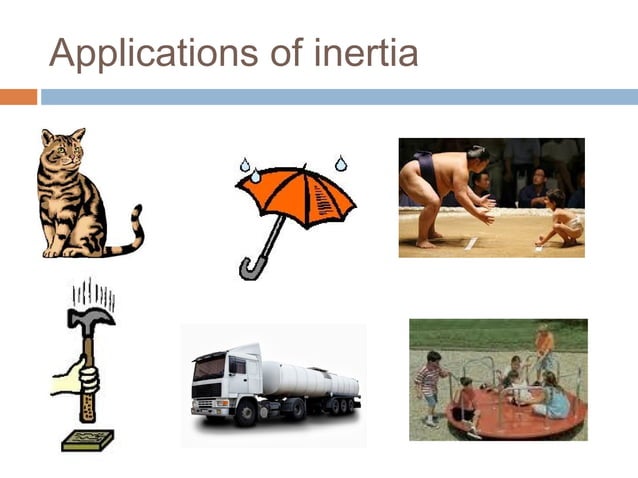 Applications of inertia